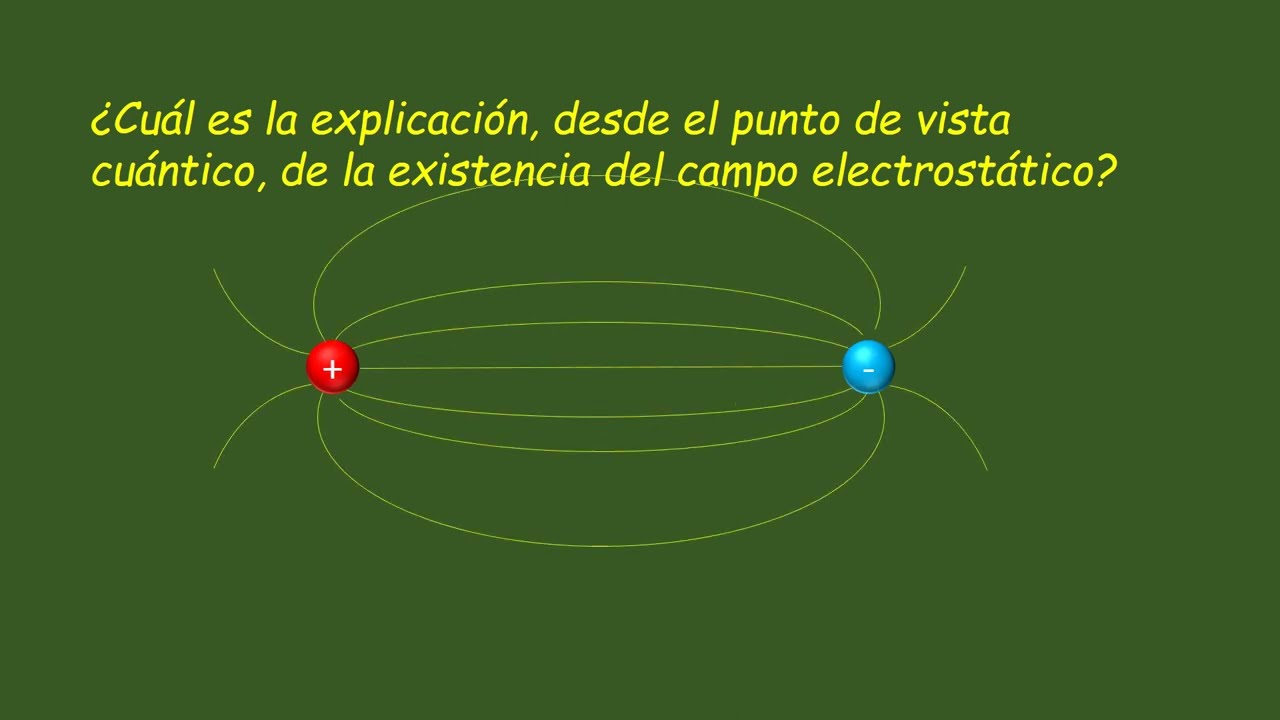 ¿Cuál es la explicación, desde el punto de vista cuántico, de la existencia del campo electrostático?

+

-